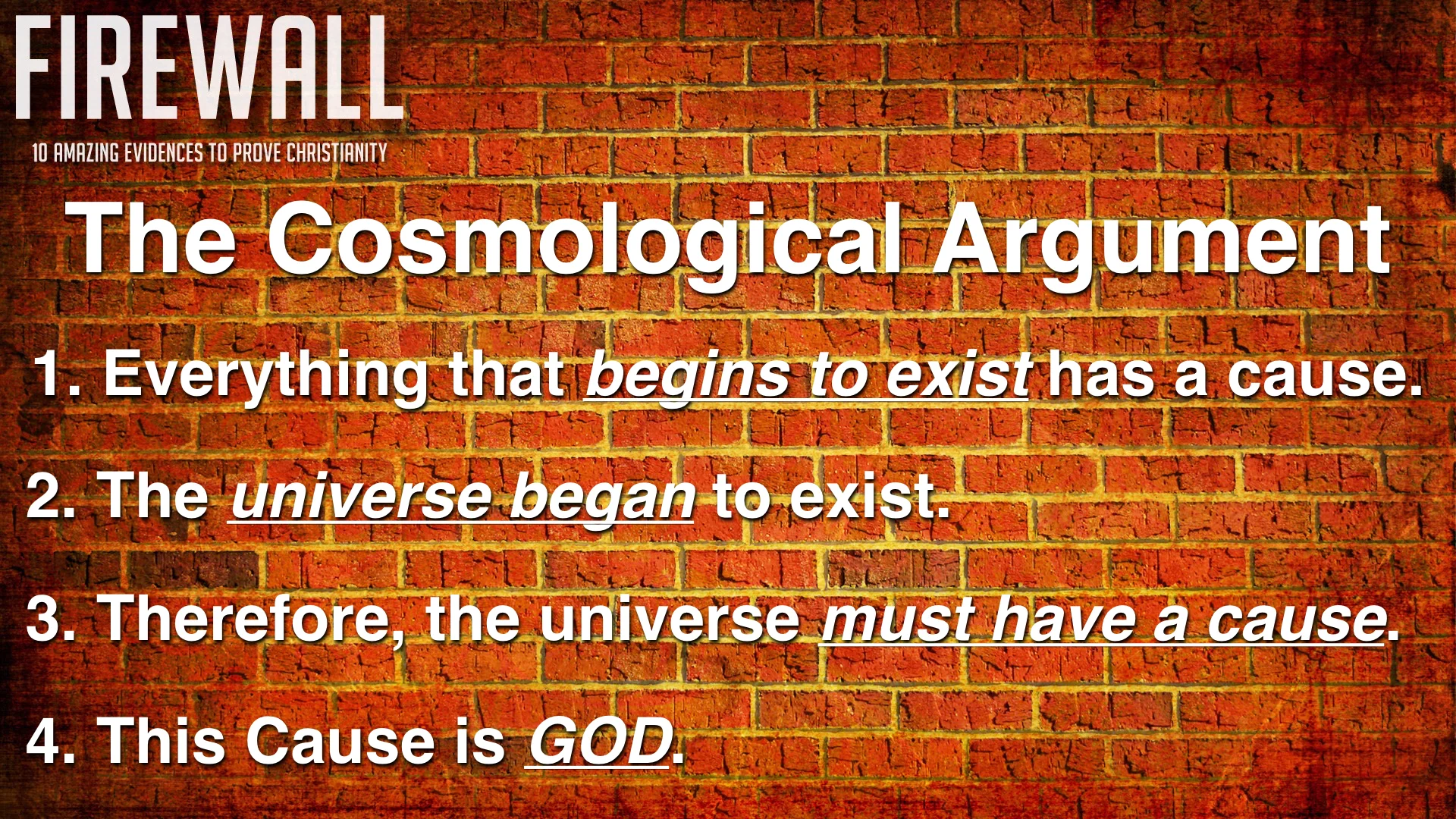 FIREWALL

10 AMAZING EVIDENCES TO PROVE CHRISTIANITY

The Cosmological Argument

1. Everything that begins to exist has a cause.

2. The universe began to exist.

3. Therefore, the universe must have a cause.

4. This Cause is GOD.